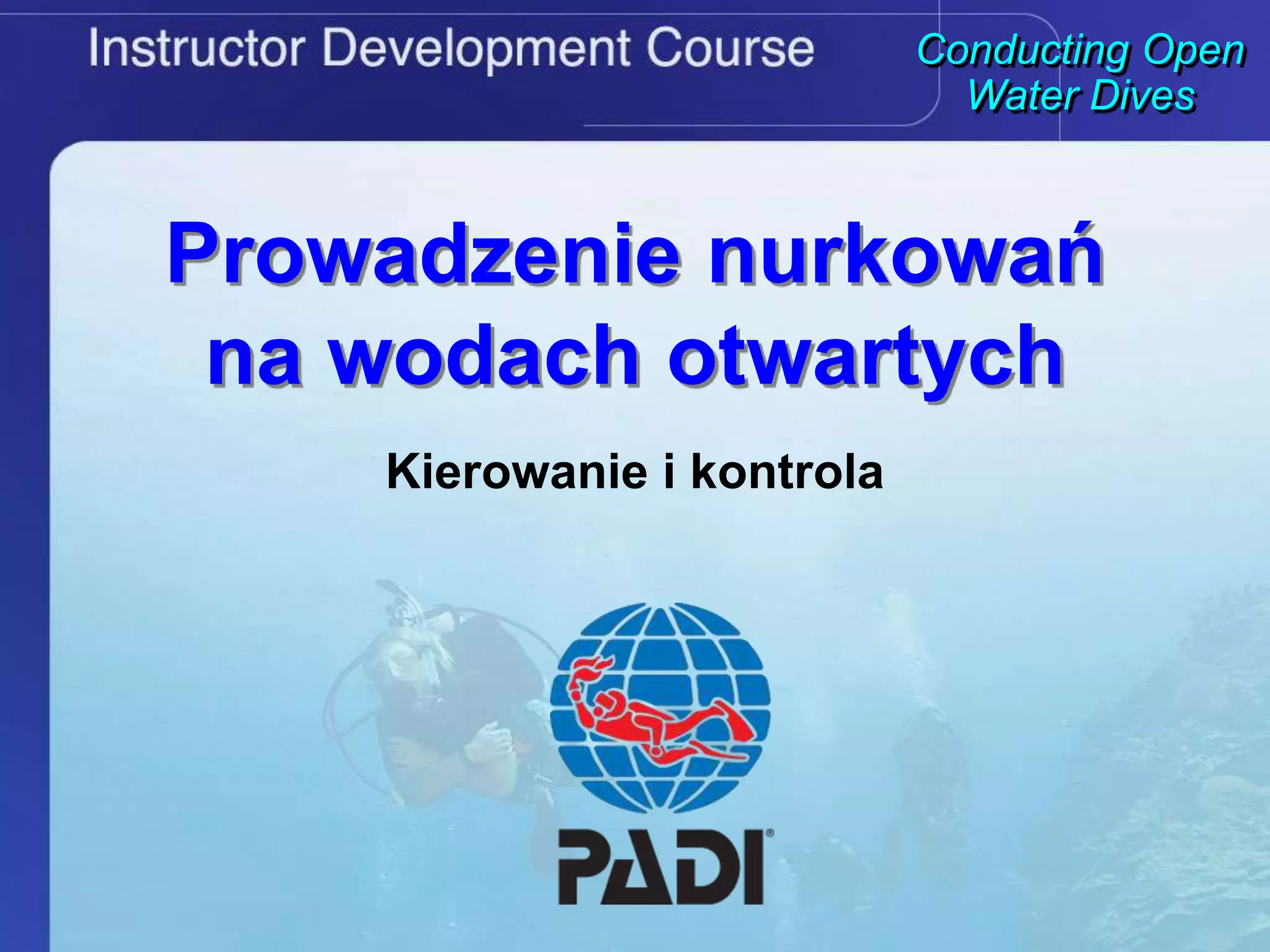 Instructor Development Course

Conducting Open Water Dives

Prowadzenie nurkowań na wodach otwartych

Kierowanie i kontrola

PADI®